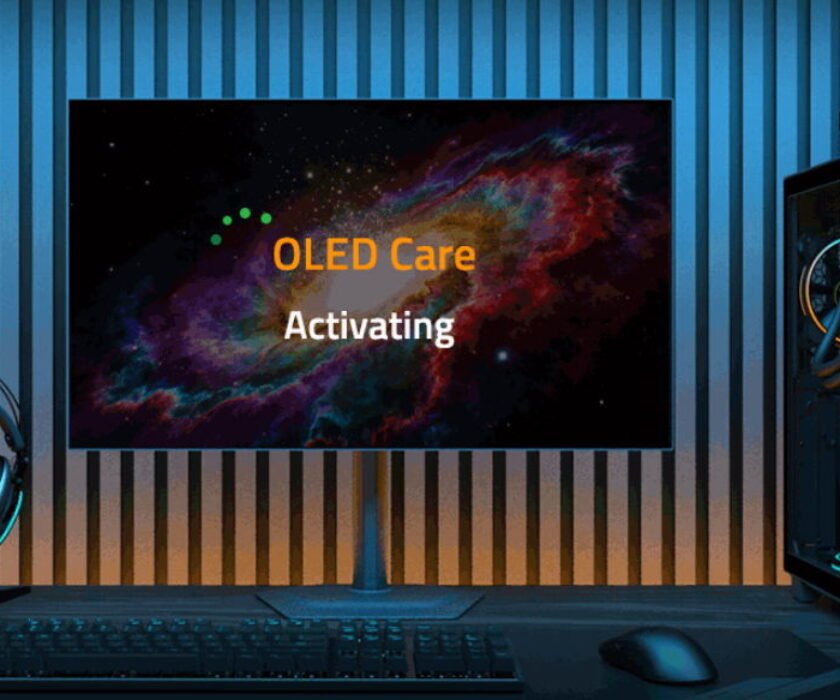 OLED Care

Activating